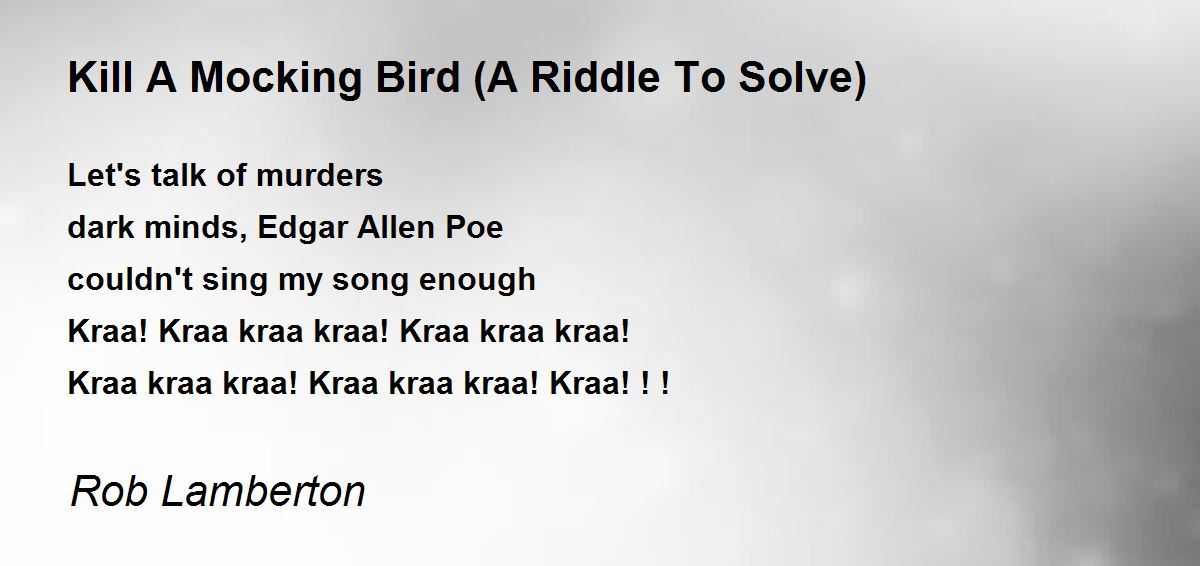 Kill A Mocking Bird (A Riddle To Solve)

Let's talk of murders
dark minds, Edgar Allen Poe
couldn't sing my song enough
Kraa! Kraa kraa kraa! Kraa kraa kraa!
Kraa kraa kraa! Kraa kraa kraa! Kraa! ! !

Rob Lamberton